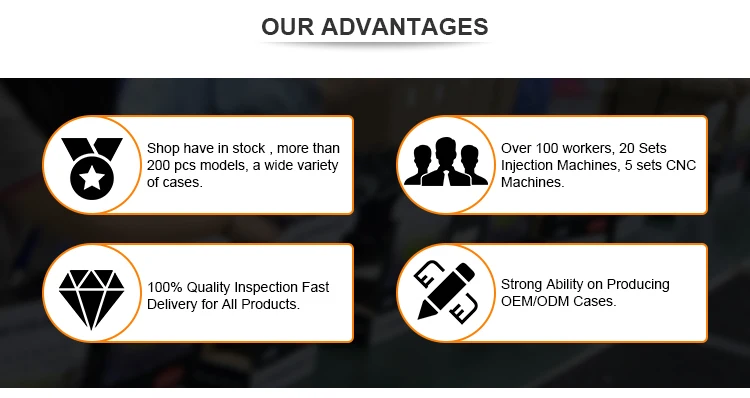 OUR ADVANTAGES

Shop have in stock , more than 200 pcs models, a wide variety of cases.

Over 100 workers, 20 Sets Injection Machines, 5 sets CNC Machines.

100% Quality Inspection Fast Delivery for All Products.

Strong Ability on Producing OEM/ODM Cases.